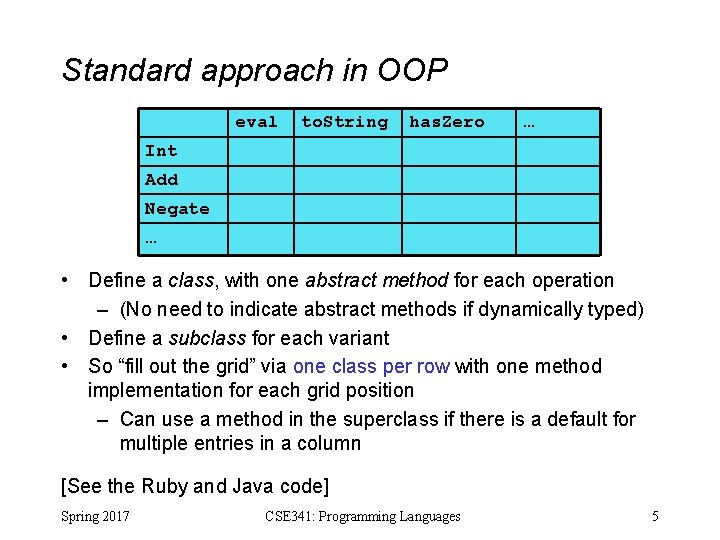 Standard approach in OOP

|  | eval | toString | hasZero | … |
|---|---|---|---|---|
| Int |  |  |  |  |
| Add |  |  |  |  |
| Negate |  |  |  |  |
| … |  |  |  |  |

• Define a class, with one abstract method for each operation
– (No need to indicate abstract methods if dynamically typed)
• Define a subclass for each variant
• So “fill out the grid” via one class per row with one method implementation for each grid position
– Can use a method in the superclass if there is a default for multiple entries in a column

[See the Ruby and Java code]

Spring 2017 CSE341: Programming Languages 5